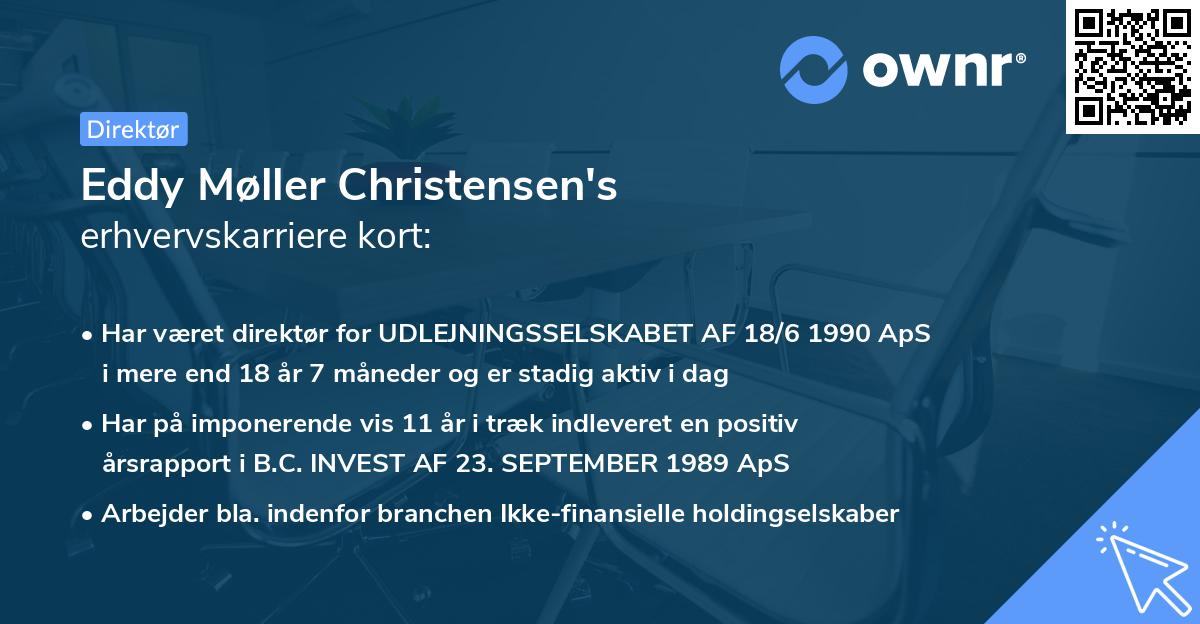 ownr®

Direktør

Eddy Møller Christensen's
erhvervskarriere kort:

• Har været direktør for UDLEJNINGSSELSKABET AF 18/6 1990 ApS i mere end 18 år 7 måneder og er stadig aktiv i dag

• Har på imponerende vis 11 år i træk indleveret en positiv årsrapport i B.C. INVEST AF 23. SEPTEMBER 1989 ApS

• Arbejder bla. indenfor branchen Ikke-finansielle holdingselskaber